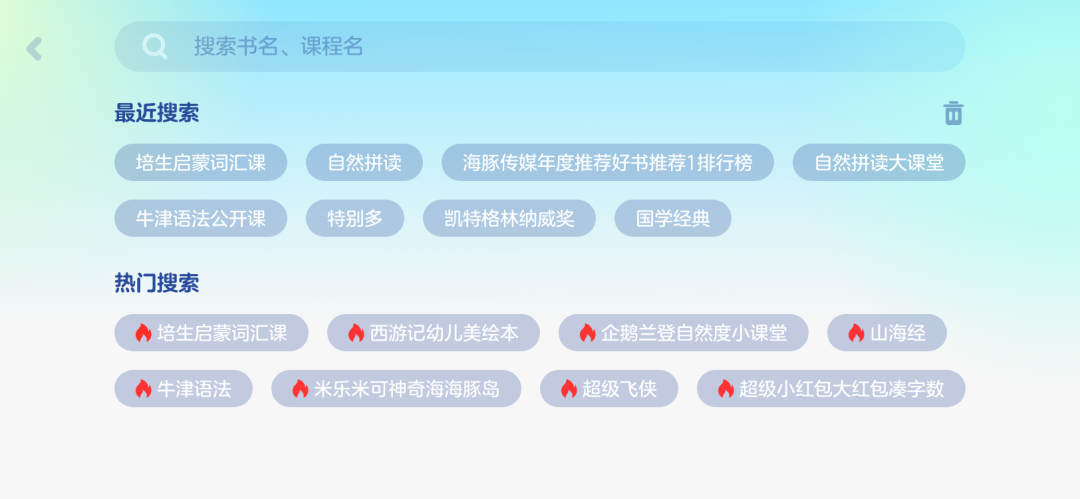 搜索书名、课程名

最近搜索

培生启蒙词汇课
自然拼读
海豚传媒年度推荐好书推荐1排行榜
自然拼读大课堂
牛津语法公开课
特别多
凯特格林纳威奖
国学经典

热门搜索

培生启蒙词汇课
西游记幼儿美绘本
企鹅兰登自然度小课堂
山海经
牛津语法
米乐米可神奇海海豚岛
超级飞侠
超级小红包大红包凑字数